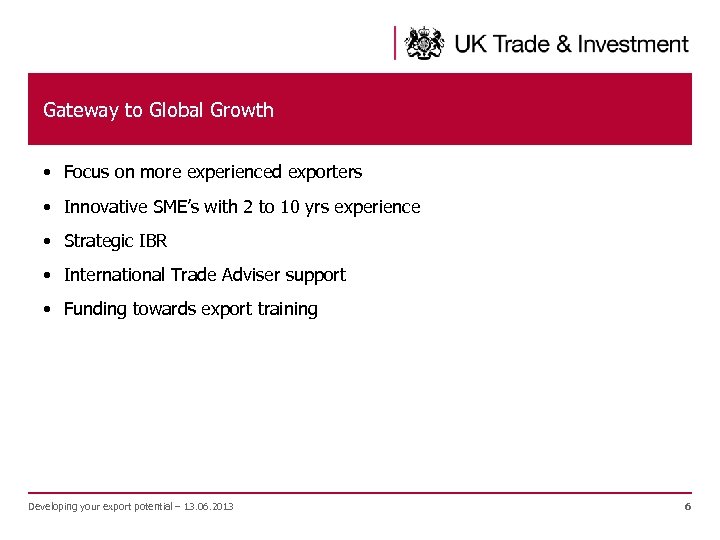 UK Trade & Investment

Gateway to Global Growth

• Focus on more experienced exporters
• Innovative SME's with 2 to 10 yrs experience
• Strategic IBR
• International Trade Adviser support
• Funding towards export training

Developing your export potential – 13.06.2013

6